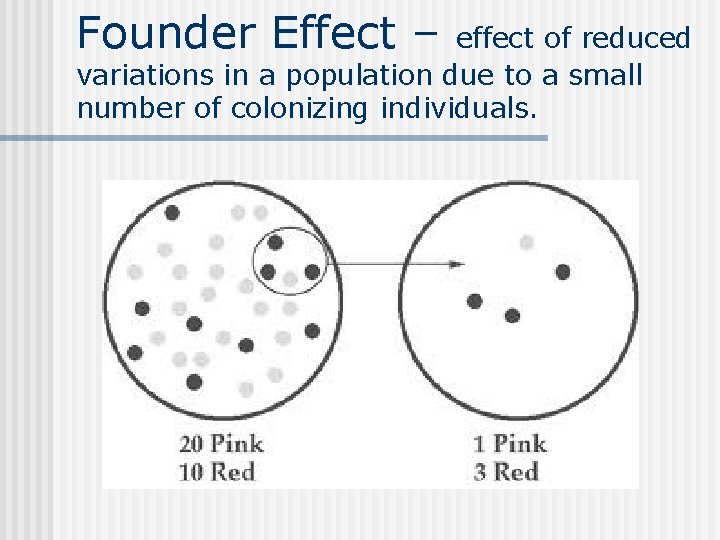 Founder Effect – effect of reduced variations in a population due to a small number of colonizing individuals.

20 Pink
10 Red

1 Pink
3 Red